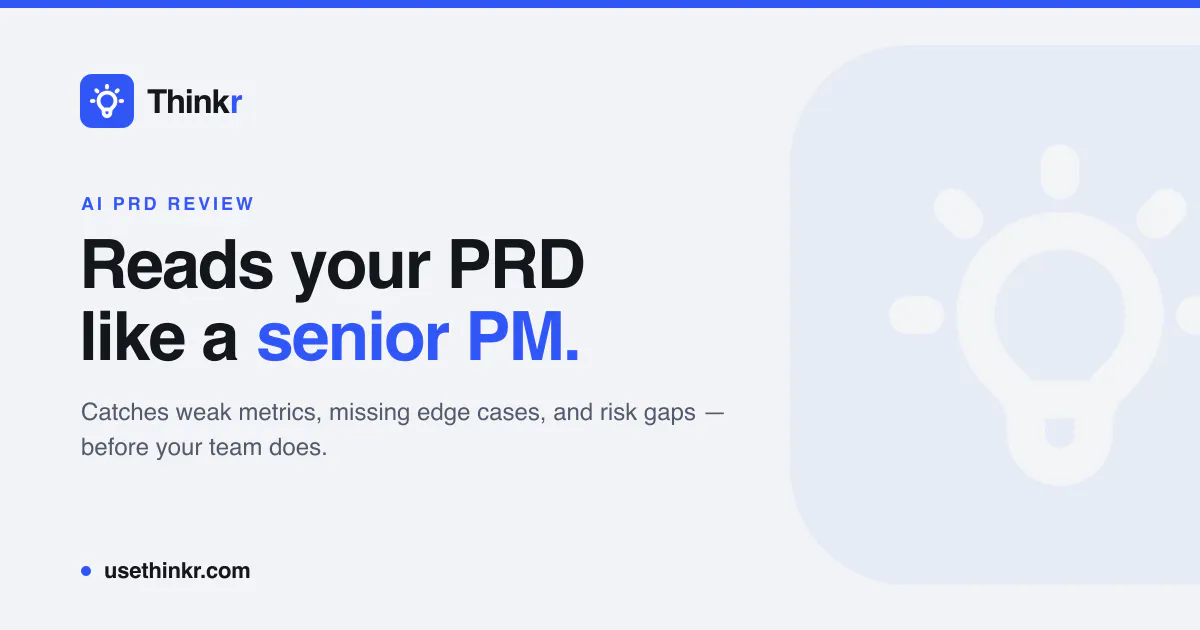 Thinkr

AI PRD REVIEW

Reads your PRD like a senior PM.

Catches weak metrics, missing edge cases, and risk gaps — before your team does.

usethinkr.com